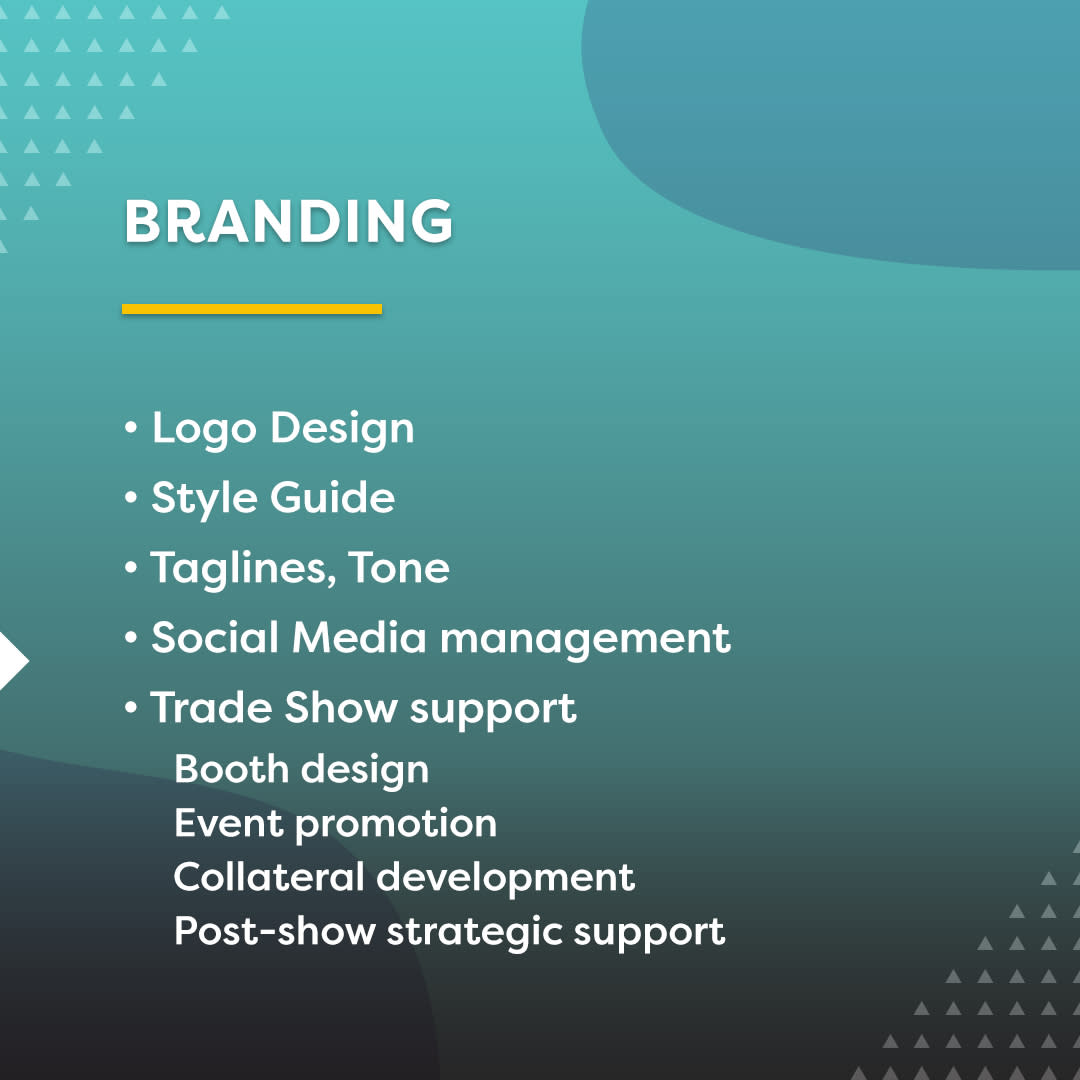 BRANDING

• Logo Design
• Style Guide
• Taglines, Tone
• Social Media management
• Trade Show support
Booth design
Event promotion
Collateral development
Post-show strategic support